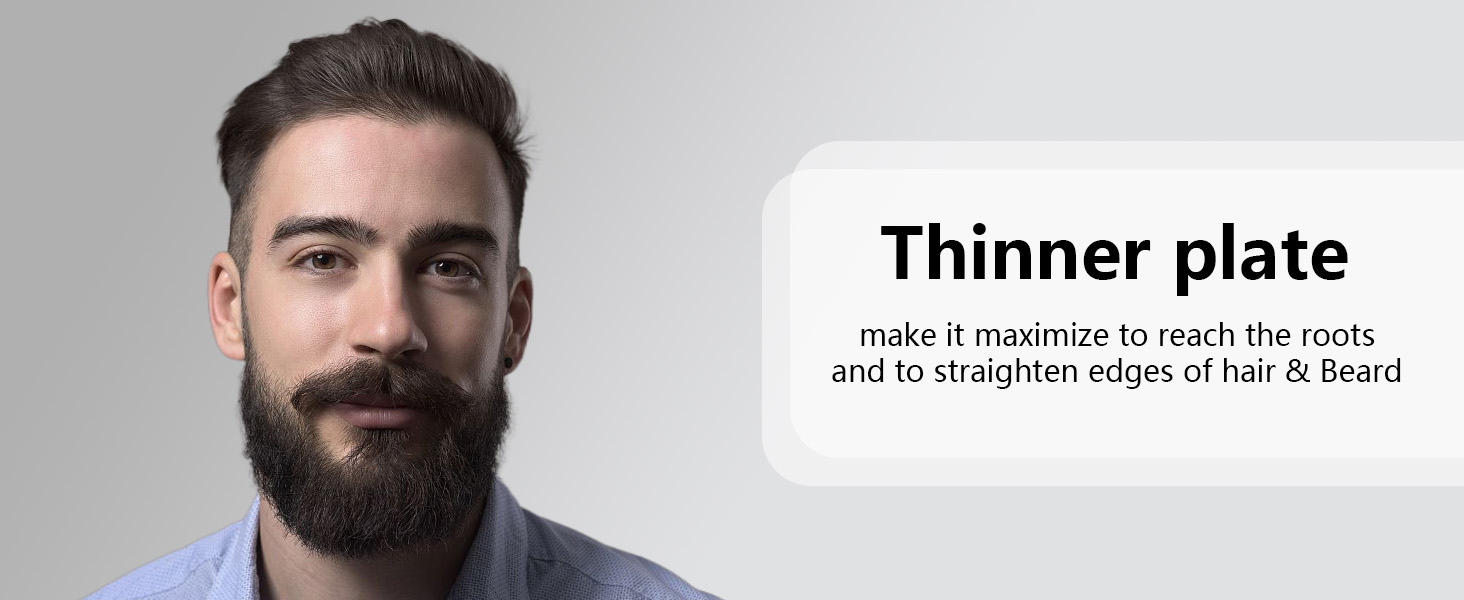 Thinner plate

make it maximize to reach the roots and to straighten edges of hair & Beard